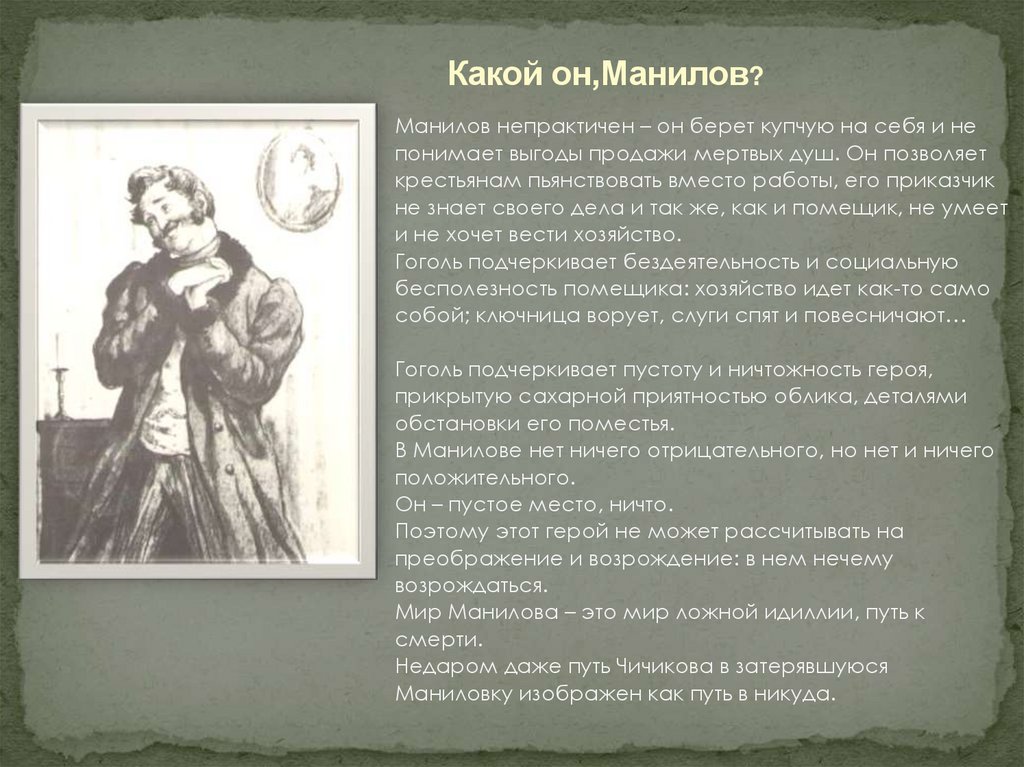 Какой он,Манилов?

Манилов непрактичен – он берет купчую на себя и не понимает выгоды продажи мертвых душ. Он позволяет крестьянам пьянствовать вместо работы, его приказчик не знает своего дела и так же, как и помещик, не умеет и не хочет вести хозяйство.
Гоголь подчеркивает бездеятельность и социальную бесполезность помещика: хозяйство идет как-то само собой; ключница ворует, слуги спят и повесничают…

Гоголь подчеркивает пустоту и ничтожность героя, прикрытую сахарной приятностью облика, деталями обстановки его поместья.
В Манилове нет ничего отрицательного, но нет и ничего положительного.
Он – пустое место, ничто.
Поэтому этот герой не может рассчитывать на преображение и возрождение: в нем нечему возрождаться.
Мир Манилова – это мир ложной идиллии, путь к смерти.
Недаром даже путь Чичикова в затерявшуюся Маниловку изображен как путь в никуда.